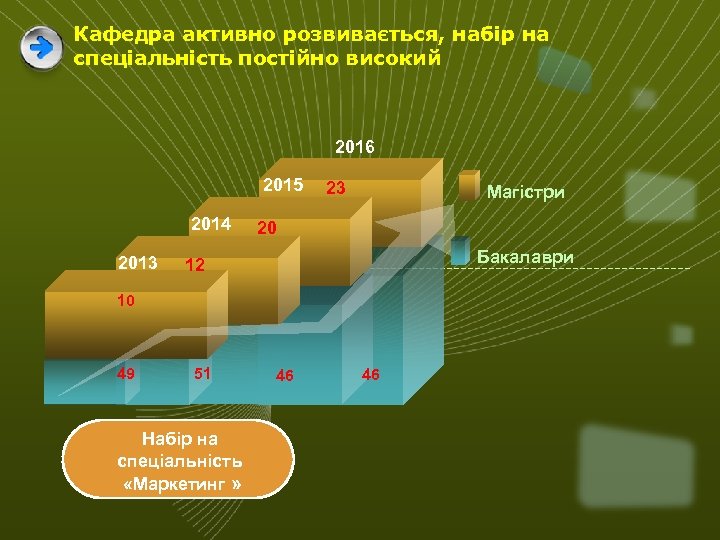 Кафедра активно розвивається, набір на спеціальність постійно високий

2016

2015 23

2014 20

2013 12

10

49 51 46 46

Магістри

Бакалаври

Набір на спеціальність «Маркетинг »